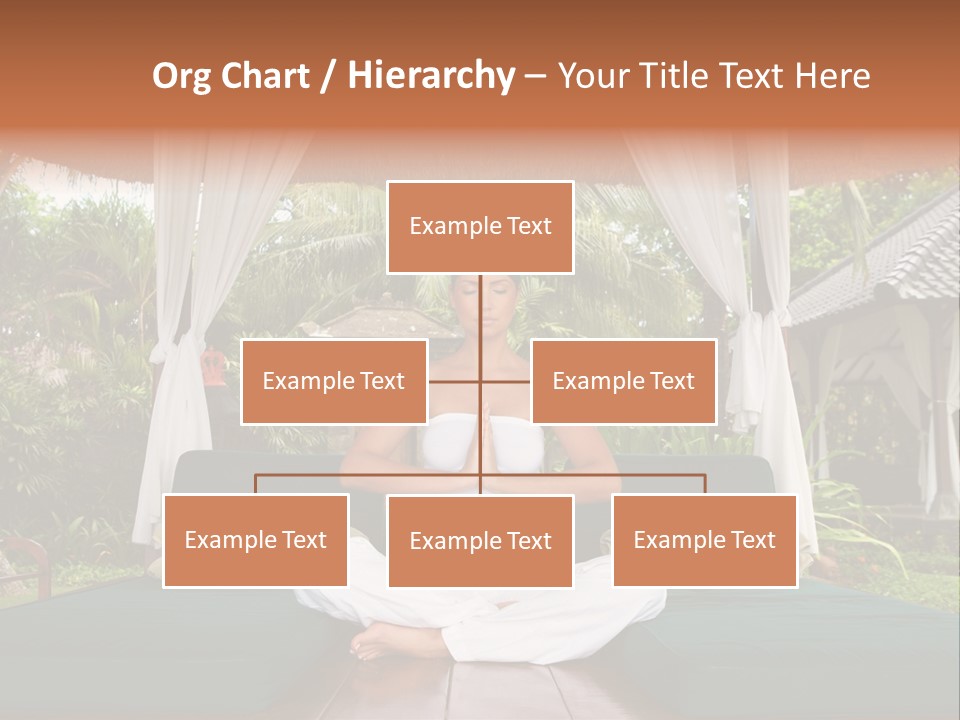 Org Chart / Hierarchy – Your Title Text Here

Example Text

Example Text

Example Text

Example Text

Example Text

Example Text